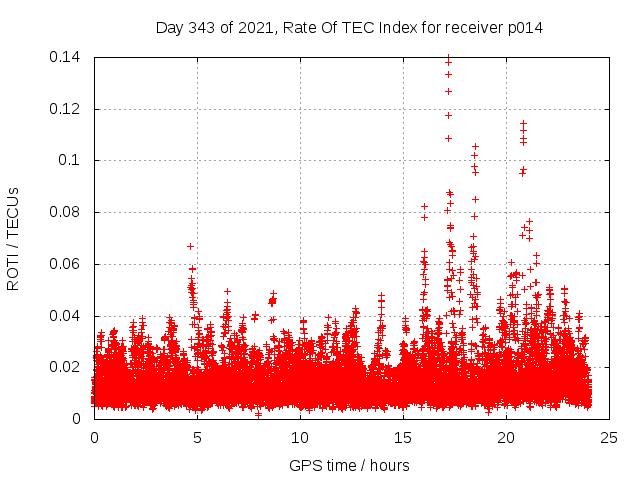 Day 343 of 2021, Rate Of TEC Index for receiver p014

ROTI / TECUs

0.14
0.12
0.1
0.08
0.06
0.04
0.02
0

0
5
10
15
20
25

GPS time / hours